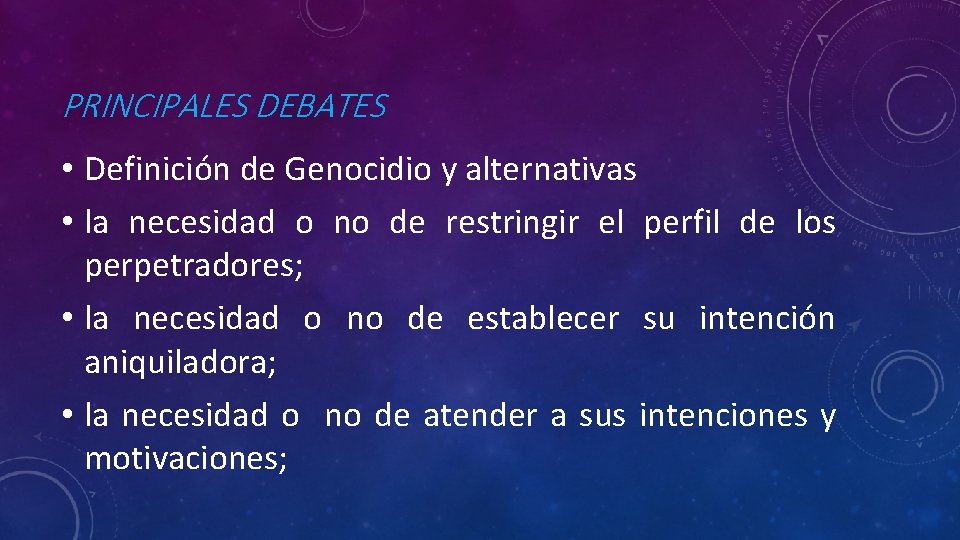 PRINCIPALES DEBATES

• Definición de Genocidio y alternativas

• la necesidad o no de restringir el perfil de los perpetradores;

• la necesidad o no de establecer su intención aniquiladora;

• la necesidad o no de atender a sus intenciones y motivaciones;